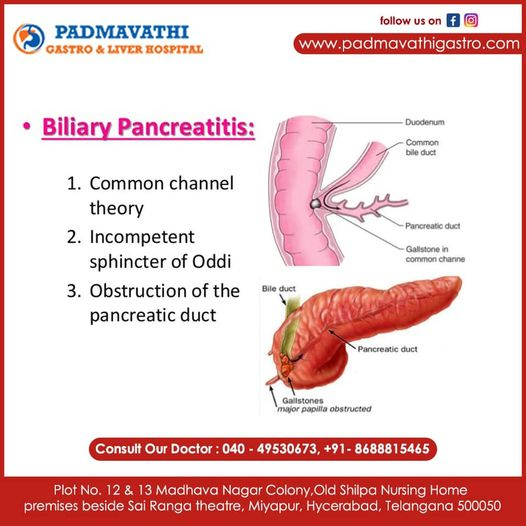 PADMAVATHI
GASTRO & LIVER HOSPITAL

follow us on

www.padmavathigastro.com

• Biliary Pancreatitis:

1. Common channel theory
2. Incompetent sphincter of Oddi
3. Obstruction of the pancreatic duct

Duodenum
Common bile duct
Pancreatic duct
Gallstone in common channe

Bile duct
Pancreatic duct
Gallstones
major papilla obstructed

Consult Our Doctor : 040 - 49530673, +91- 8688815465

Plot No. 12 & 13 Madhava Nagar Colony,Old Shilpa Nursing Home premises beside Sai Ranga theatre, Miyapur, Hycerabad, Telangana 500050